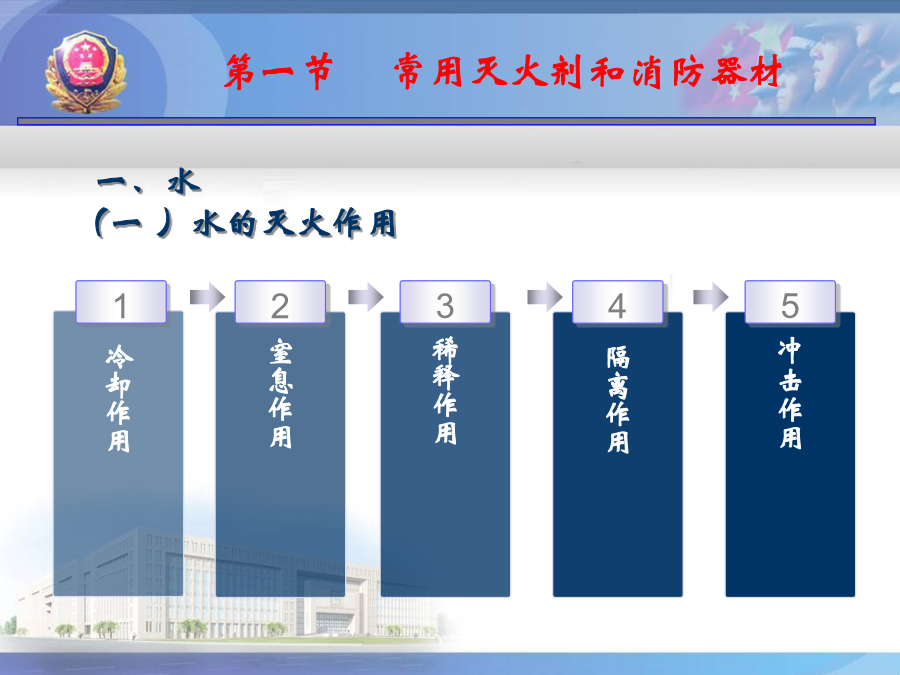 第一节　常用灭火剂和消防器材

一、水
（一）水的灭火作用

1
冷却作用

2
窒息作用

3
稀释作用

4
隔离作用

5
冲击作用